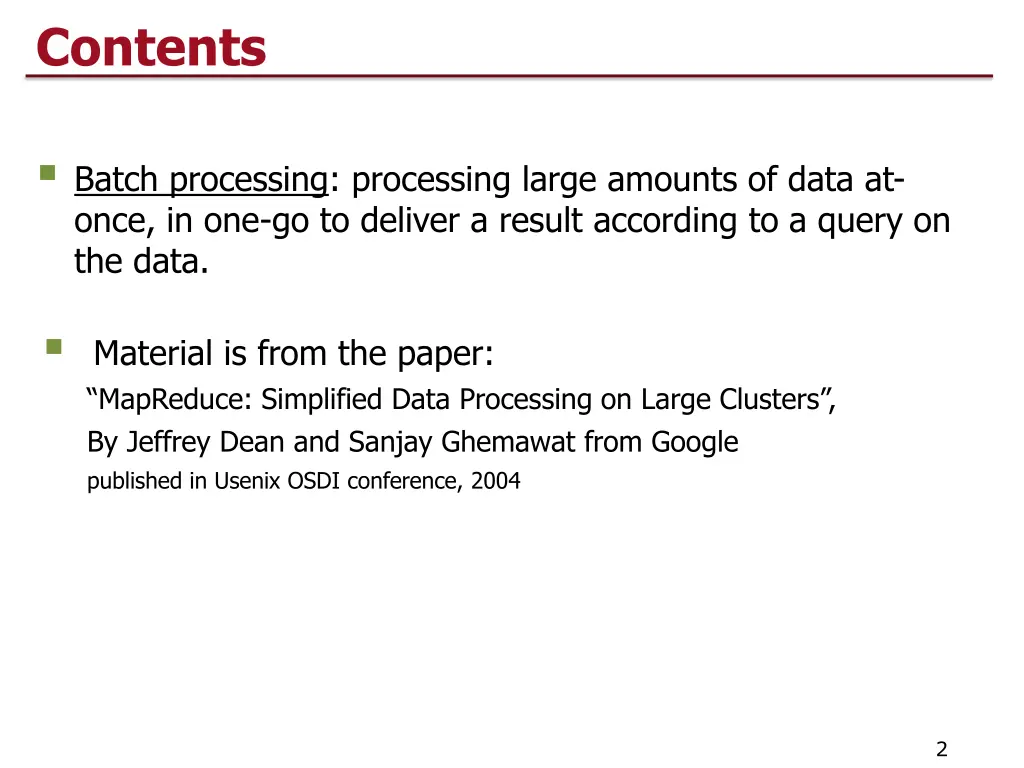 Contents

Batch processing: processing large amounts of data at-once, in one-go to deliver a result according to a query on the data.

Material is from the paper:

“MapReduce: Simplified Data Processing on Large Clusters”,

By Jeffrey Dean and Sanjay Ghemawat from Google

published in Usenix OSDI conference, 2004

2